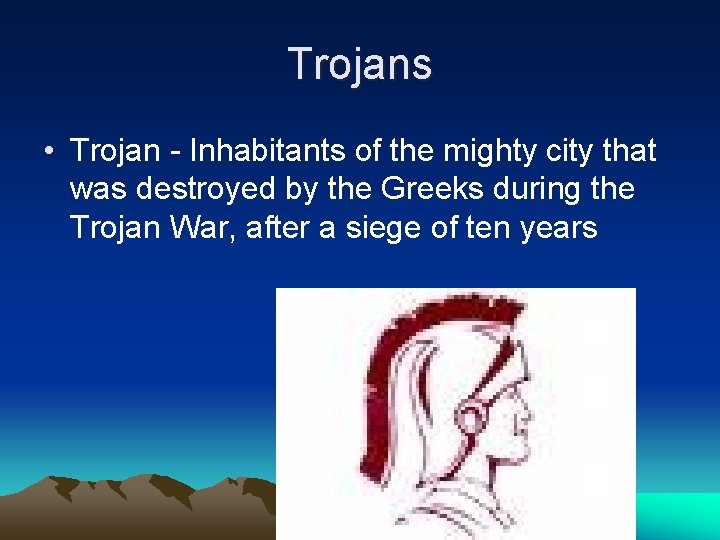 Trojans

• Trojan - Inhabitants of the mighty city that was destroyed by the Greeks during the Trojan War, after a siege of ten years